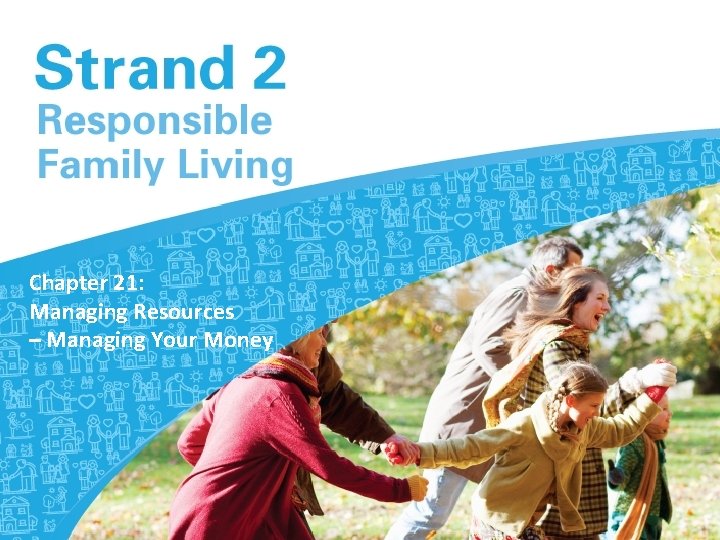 Strand 2
Responsible Family Living

Chapter 21:
Managing Resources – Managing Your Money